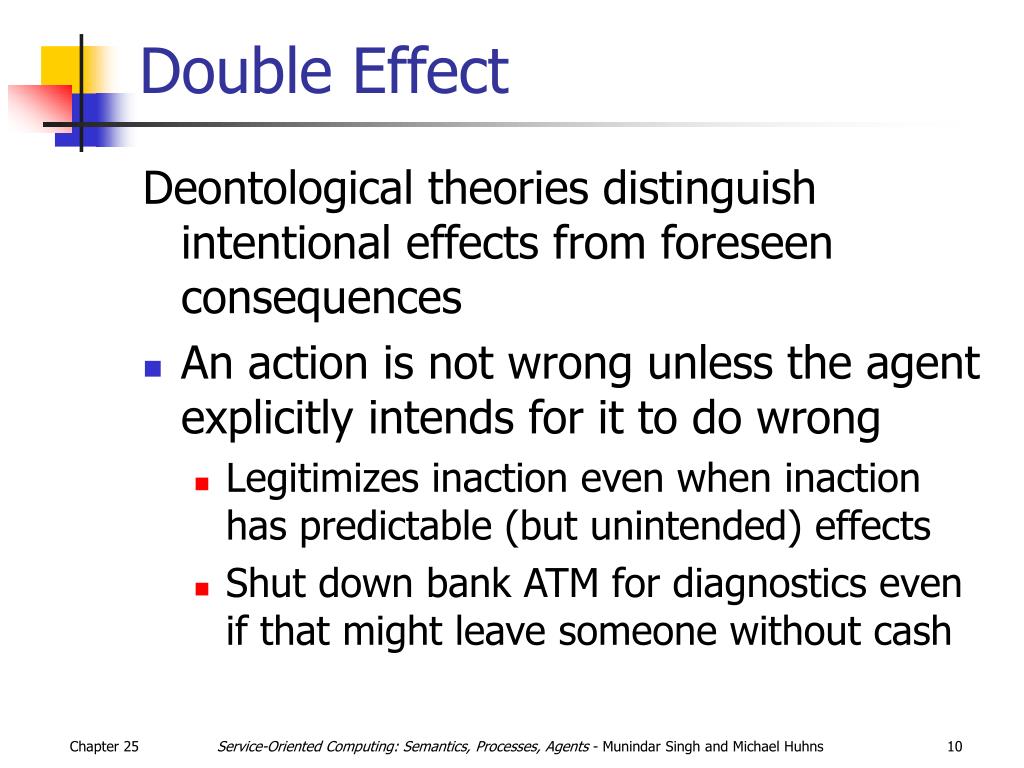 Double Effect

Deontological theories distinguish intentional effects from foreseen consequences

- An action is not wrong unless the agent explicitly intends for it to do wrong
  - Legitimizes inaction even when inaction has predictable (but unintended) effects
  - Shut down bank ATM for diagnostics even if that might leave someone without cash

Chapter 25

Service-Oriented Computing: Semantics, Processes, Agents - Munindar Singh and Michael Huhns

10